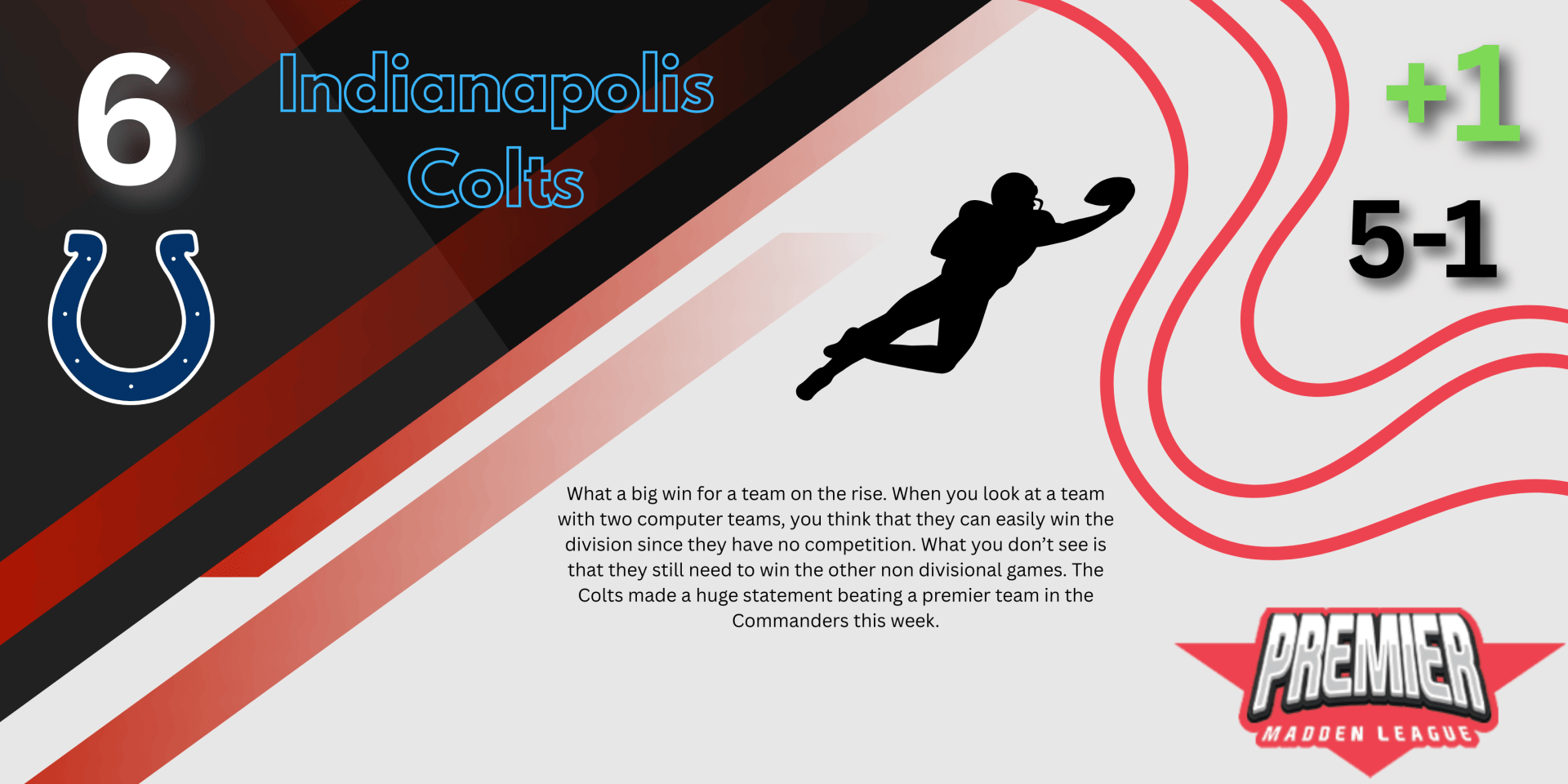 6

Indianapolis Colts

+1

5-1

What a big win for a team on the rise. When you look at a team with two computer teams, you think that they can easily win the division since they have no competition. What you don't see is that they still need to win the other non divisional games. The Colts made a huge statement beating a premier team in the Commanders this week.

PREMIER
MADDEN LEAGUE